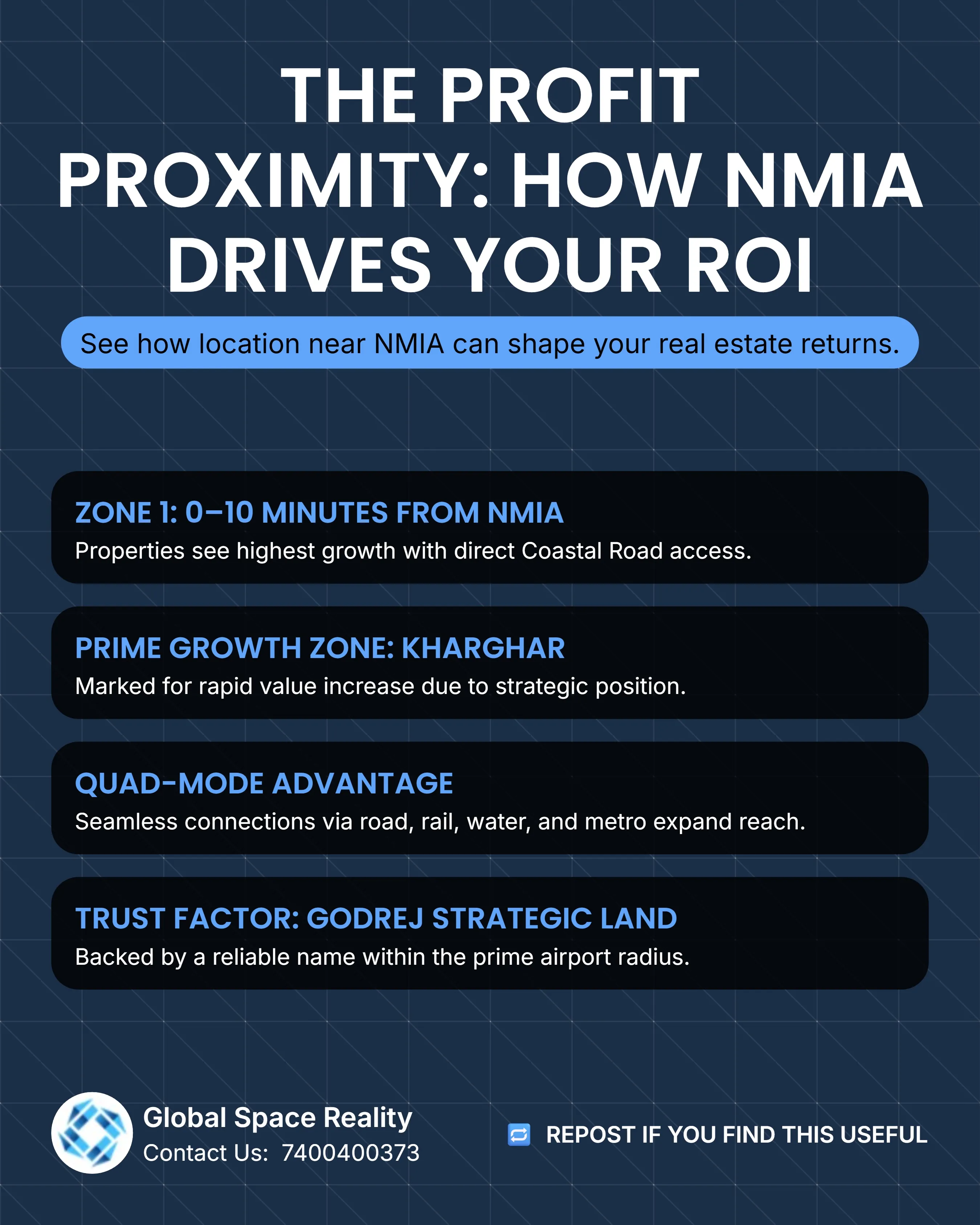 THE PROFIT PROXIMITY: HOW NMIA DRIVES YOUR ROI

See how location near NMIA can shape your real estate returns.

ZONE 1: 0–10 MINUTES FROM NMIA

Properties see highest growth with direct Coastal Road access.

PRIME GROWTH ZONE: KHARGHAR

Marked for rapid value increase due to strategic position.

QUAD-MODE ADVANTAGE

Seamless connections via road, rail, water, and metro expand reach.

TRUST FACTOR: GODREJ STRATEGIC LAND

Backed by a reliable name within the prime airport radius.

Global Space Reality
Contact Us: 7400400373

REPOST IF YOU FIND THIS USEFUL